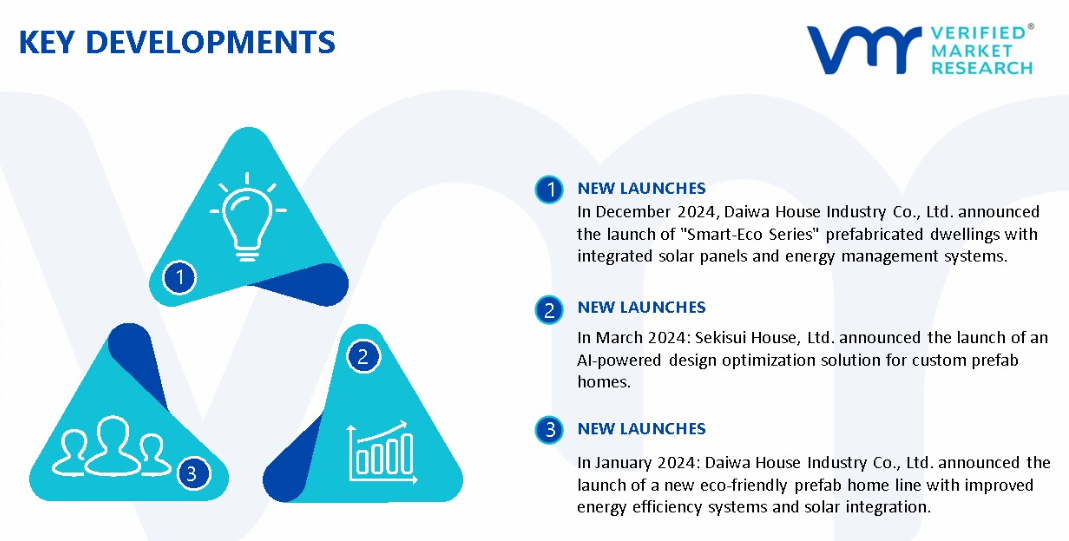 KEY DEVELOPMENTS

VERIFIED® MARKET RESEARCH

1

2

3

1 NEW LAUNCHES
In December 2024, Daiwa House Industry Co., Ltd. announced the launch of "Smart-Eco Series" prefabricated dwellings with integrated solar panels and energy management systems.

2 NEW LAUNCHES
In March 2024: Sekisui House, Ltd. announced the launch of an AI-powered design optimization solution for custom prefab homes.

3 NEW LAUNCHES
In January 2024: Daiwa House Industry Co., Ltd. announced the launch of a new eco-friendly prefab home line with improved energy efficiency systems and solar integration.